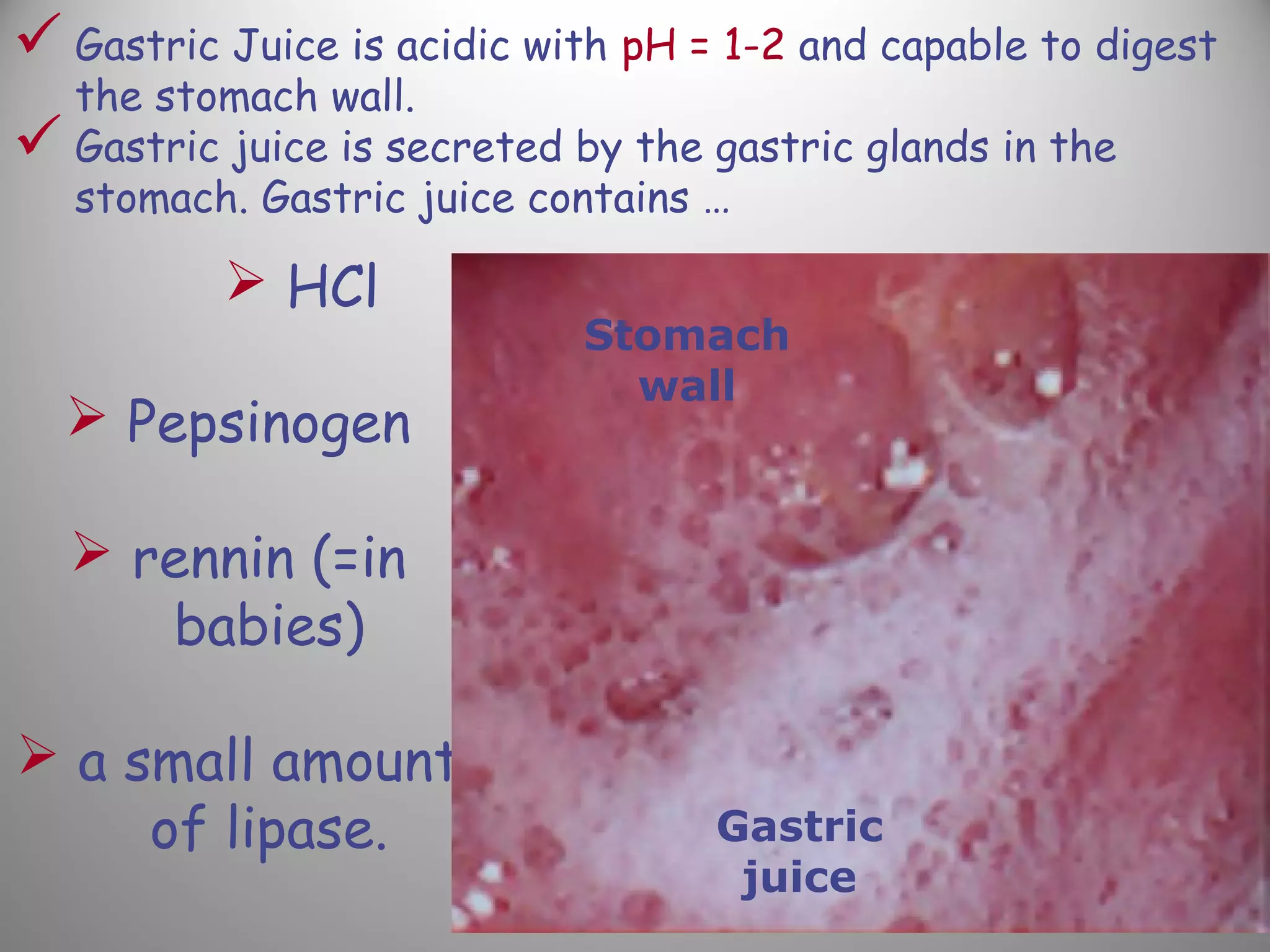 ✓ Gastric Juice is acidic with pH = 1-2 and capable to digest the stomach wall.

✓ Gastric juice is secreted by the gastric glands in the stomach. Gastric juice contains …

➢ HCl

➢ Pepsinogen

➢ rennin (=in babies)

➢ a small amount of lipase.

Stomach wall

Gastric juice